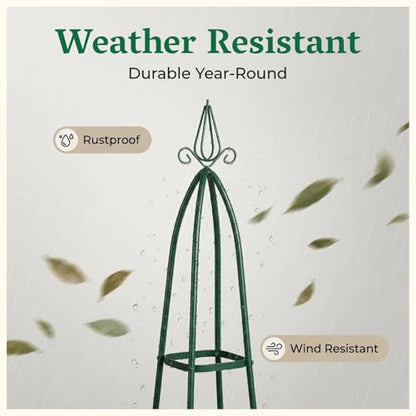 Weather Resistant
Durable Year-Round

Rustproof

Wind Resistant